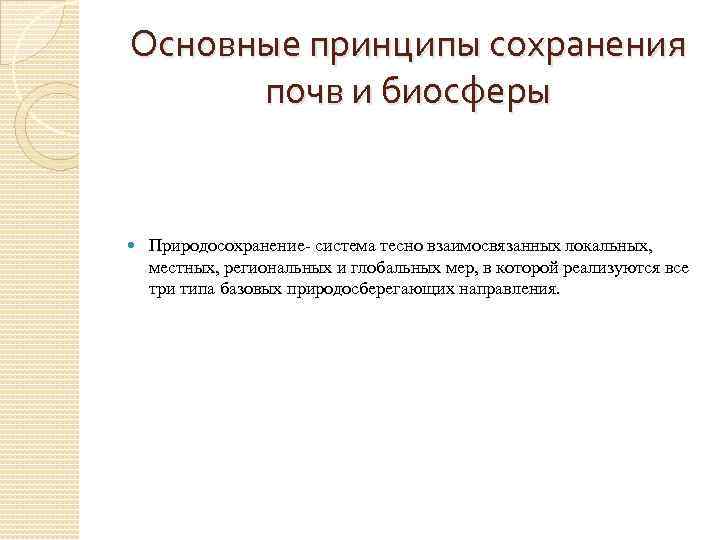 Основные принципы сохранения почв и биосферы

Природосохранение- система тесно взаимосвязанных локальных, местных, региональных и глобальных мер, в которой реализуются все три типа базовых природосберегающих направления.